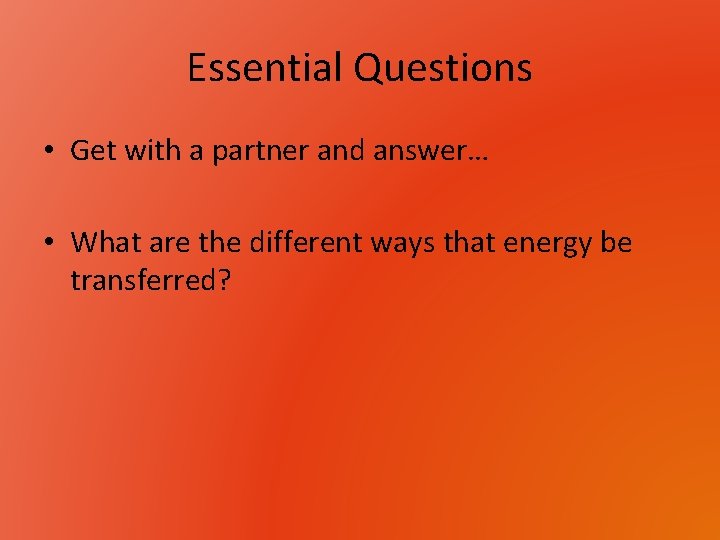 Essential Questions

• Get with a partner and answer…

• What are the different ways that energy be transferred?